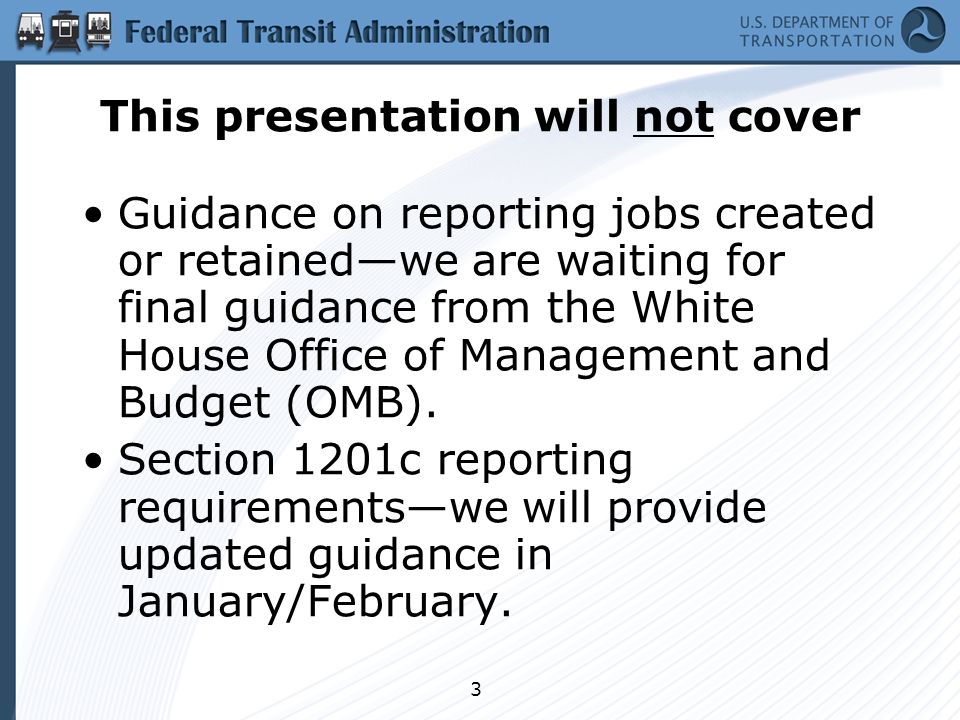 Federal Transit Administration

U.S. DEPARTMENT OF TRANSPORTATION

This presentation will not cover

• Guidance on reporting jobs created or retained—we are waiting for final guidance from the White House Office of Management and Budget (OMB).

• Section 1201c reporting requirements—we will provide updated guidance in January/February.

3